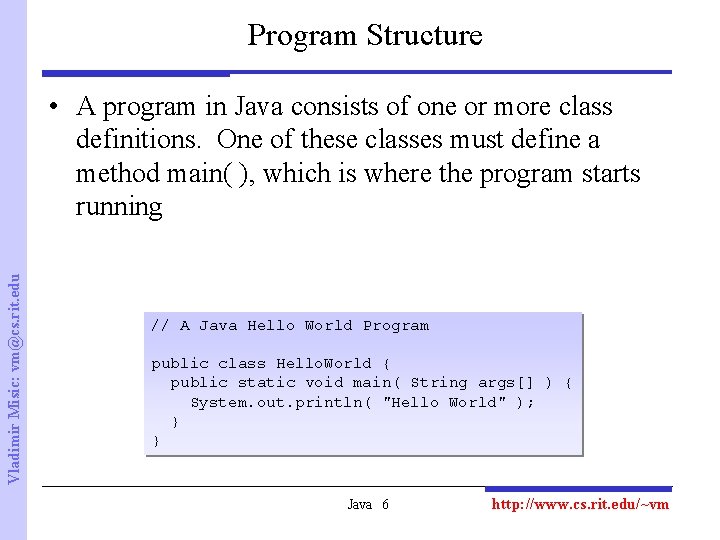 Program Structure

• A program in Java consists of one or more class definitions. One of these classes must define a method main( ), which is where the program starts running

// A Java Hello World Program

public class HelloWorld {
  public static void main( String args[] ) {
    System.out.println( "Hello World" );
  }
}

Vladimir Misic: vm@cs.rit.edu

Java 6

http://www.cs.rit.edu/~vm